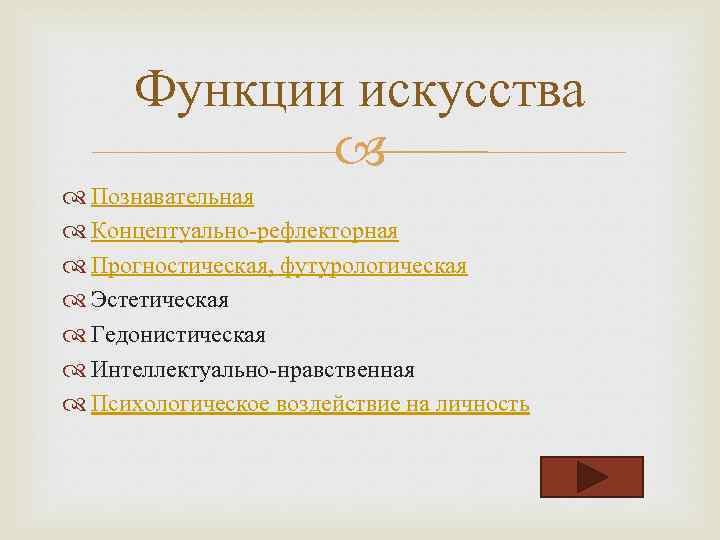 Функции искусства

Познавательная
Концептуально-рефлекторная
Прогностическая, футурологическая
Эстетическая
Гедонистическая
Интеллектуально-нравственная
Психологическое воздействие на личность